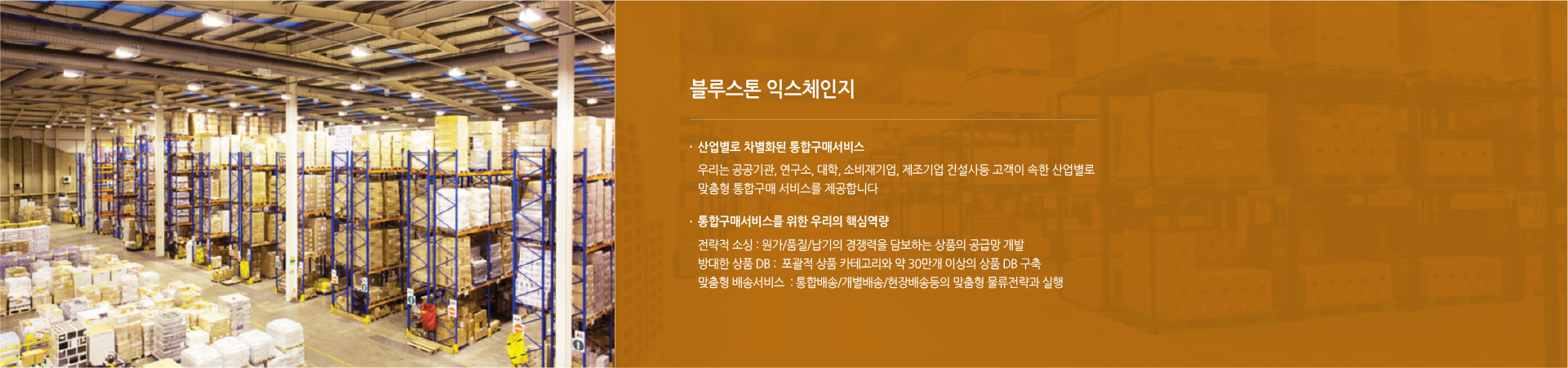 블루스톤 익스체인지

· 산업별로 차별화된 통합구매서비스

우리는 공공기관, 연구소, 대학, 소비재기업, 제조기업 건설사등 고객이 속한 산업별로 맞춤형 통합구매 서비스를 제공합니다

· 통합구매서비스를 위한 우리의 핵심역량

전략적 소싱 : 원가/품질/납기의 경쟁력을 담보하는 상품의 공급망 개발
방대한 상품 DB : 포괄적 상품 카테고리와 약 30만개 이상의 상품 DB 구축
맞춤형 배송서비스 : 통합배송/개별배송/현장배송등의 맞춤형 물류전략과 실행